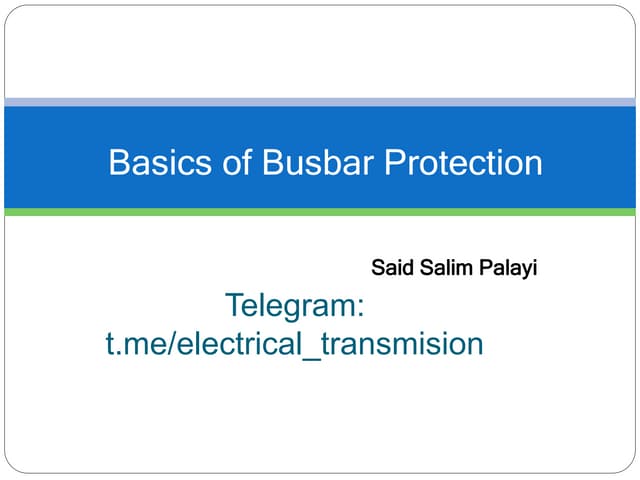 Basics of Busbar Protection

Said Salim Palayi

Telegram:
t.me/electrical_transmision